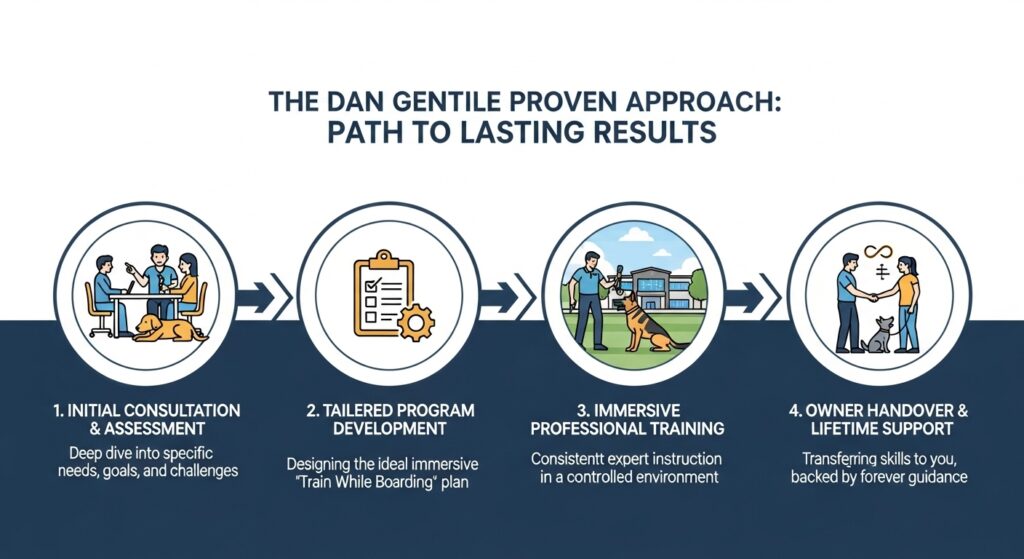 THE DAN GENTILE PROVEN APPROACH:
PATH TO LASTING RESULTS

1. INITIAL CONSULTATION & ASSESSMENT

Deep dive into specific needs, goals, and challenges

2. TAILERED PROGRAM DEVELOPMENT

Designing the ideal immersive "Train While Boarding" plan

3. IMMERSIVE PROFESSIONAL TRAINING

Consistentt expert instruction in a controlled environment

4. OWNER HANDOVER & LIFETIME SUPPORT

Transferring skills to you, backed by forever guidance